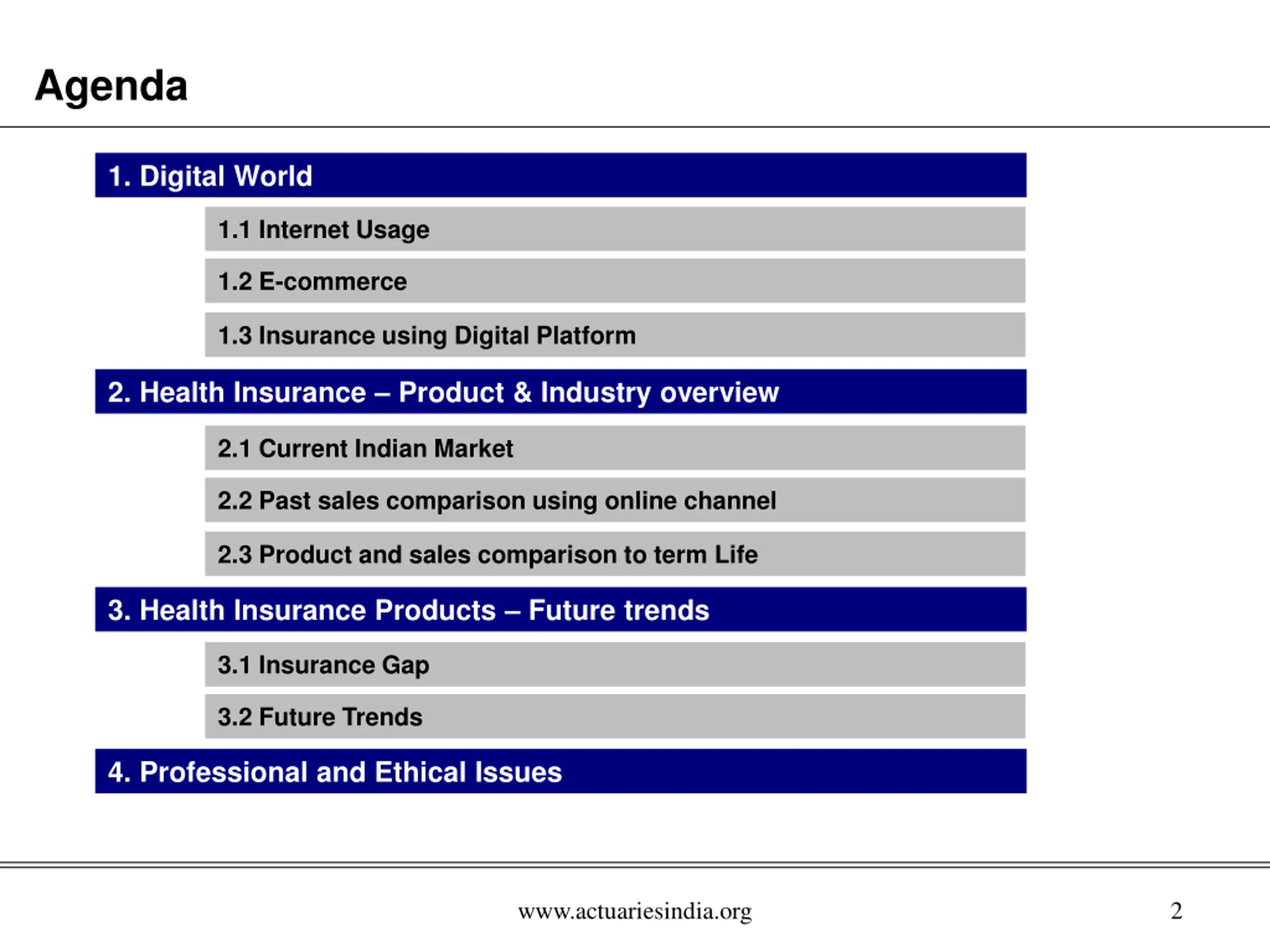 Agenda

1. Digital World

1.1 Internet Usage

1.2 E-commerce

1.3 Insurance using Digital Platform

2. Health Insurance – Product & Industry overview

2.1 Current Indian Market

2.2 Past sales comparison using online channel

2.3 Product and sales comparison to term Life

3. Health Insurance Products – Future trends

3.1 Insurance Gap

3.2 Future Trends

4. Professional and Ethical Issues

www.actuariesindia.org

2